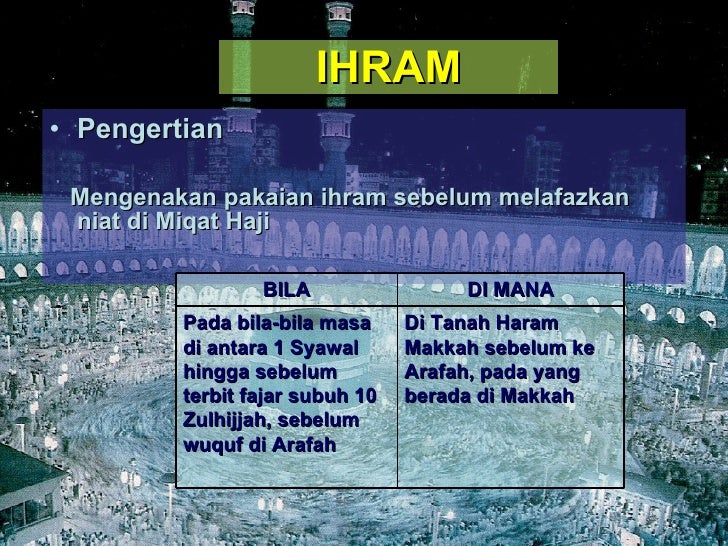 IHRAM

• Pengertian

Mengenakan pakaian ihram sebelum melafazkan niat di Miqat Haji

| BILA | DI MANA |
|---|---|
| Pada bila-bila masa di antara 1 Syawal hingga sebelum terbit fajar subuh 10 Zulhijjah, sebelum wuquf di Arafah | Di Tanah Haram Makkah sebelum ke Arafah, pada yang berada di Makkah |